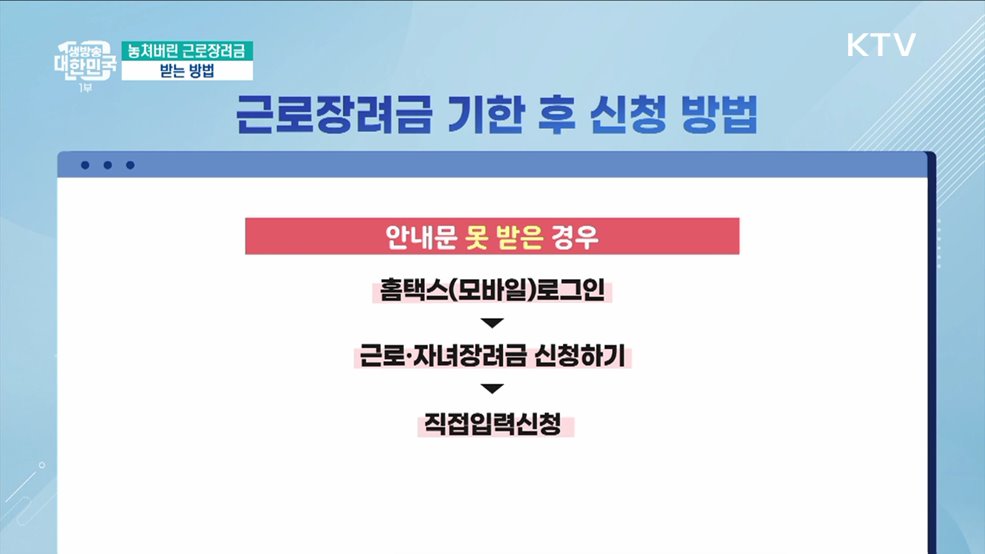 생방송 대한민국 1부

놓쳐버린 근로장려금
받는 방법

KTV

근로장려금 기한 후 신청 방법

안내문 못 받은 경우

홈택스(모바일)로그인

근로·자녀장려금 신청하기

직접입력신청